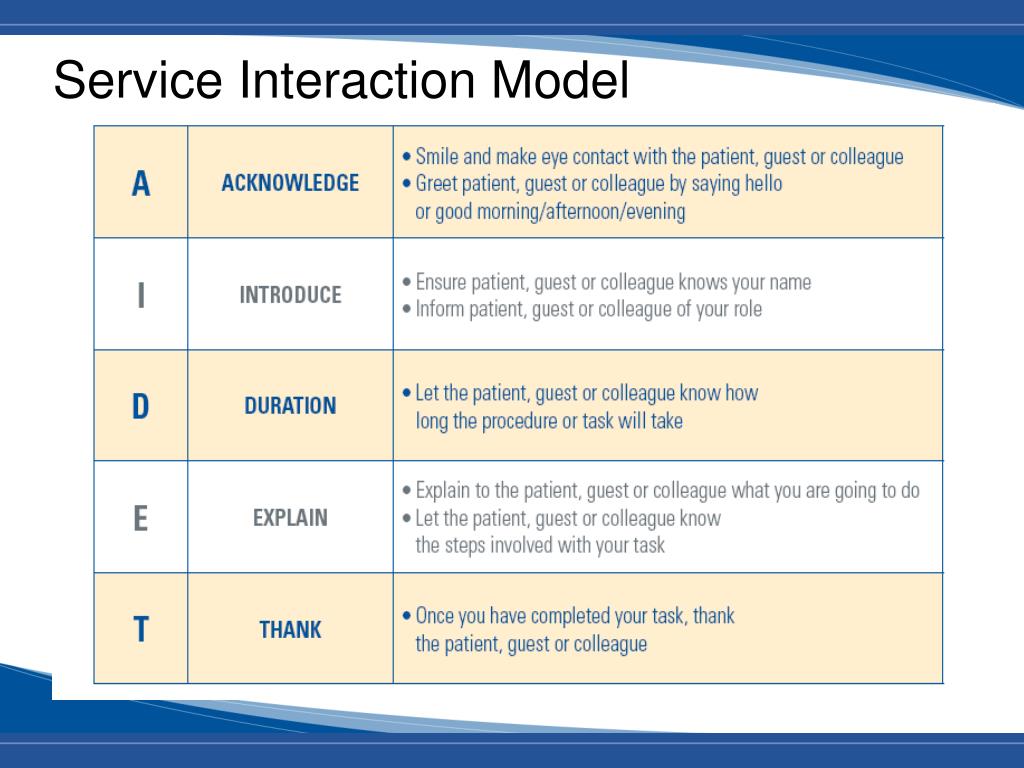 Service Interaction Model

| A | ACKNOWLEDGE | • Smile and make eye contact with the patient, guest or colleague • Greet patient, guest or colleague by saying hello or good morning/afternoon/evening |
|---|---|---|
| I | INTRODUCE | • Ensure patient, guest or colleague knows your name • Inform patient, guest or colleague of your role |
| D | DURATION | • Let the patient, guest or colleague know how long the procedure or task will take |
| E | EXPLAIN | • Explain to the patient, guest or colleague what you are going to do • Let the patient, guest or colleague know the steps involved with your task |
| T | THANK | • Once you have completed your task, thank the patient, guest or colleague |